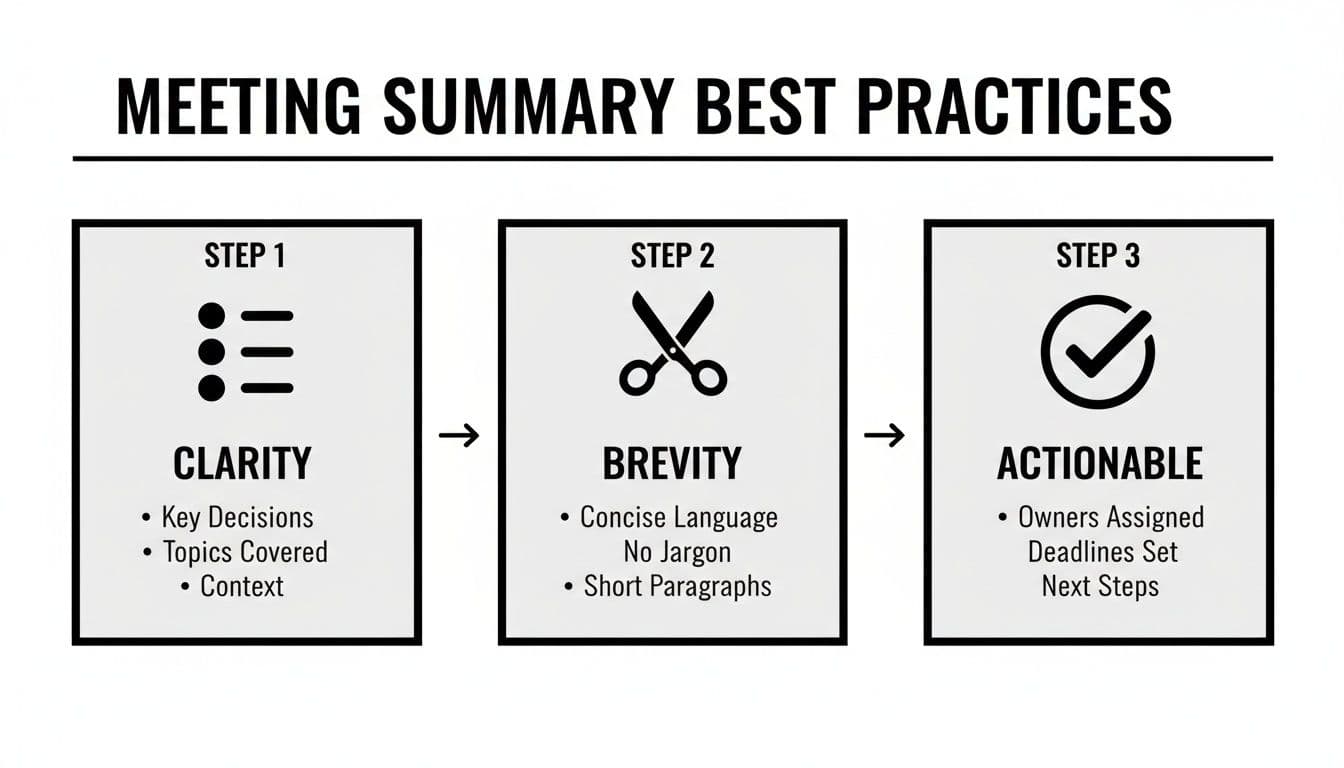 MEETING SUMMARY BEST PRACTICES

STEP 1

CLARITY

• Key Decisions
• Topics Covered
• Context

→

STEP 2

BREVITY

• Concise Language
No Jargon
• Short Paragraphs

→

STEP 3

ACTIONABLE

• Owners Assigned
Deadlines Set
Next Steps